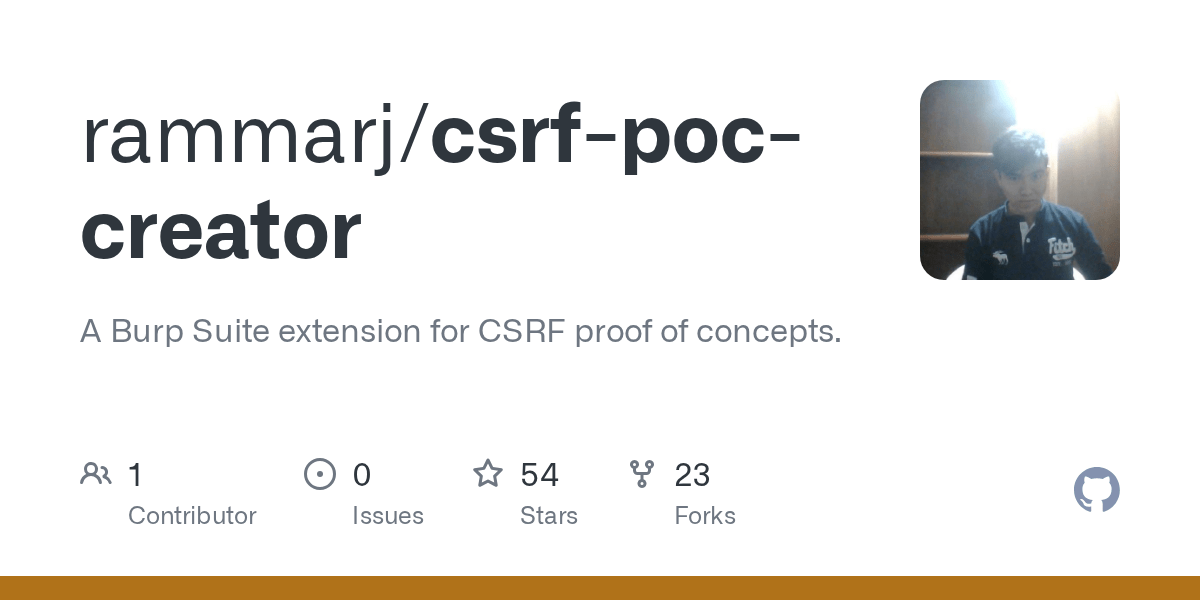 rammarj/csrf-poc-creator

A Burp Suite extension for CSRF proof of concepts.

1 Contributor

0 Issues

54 Stars

23 Forks